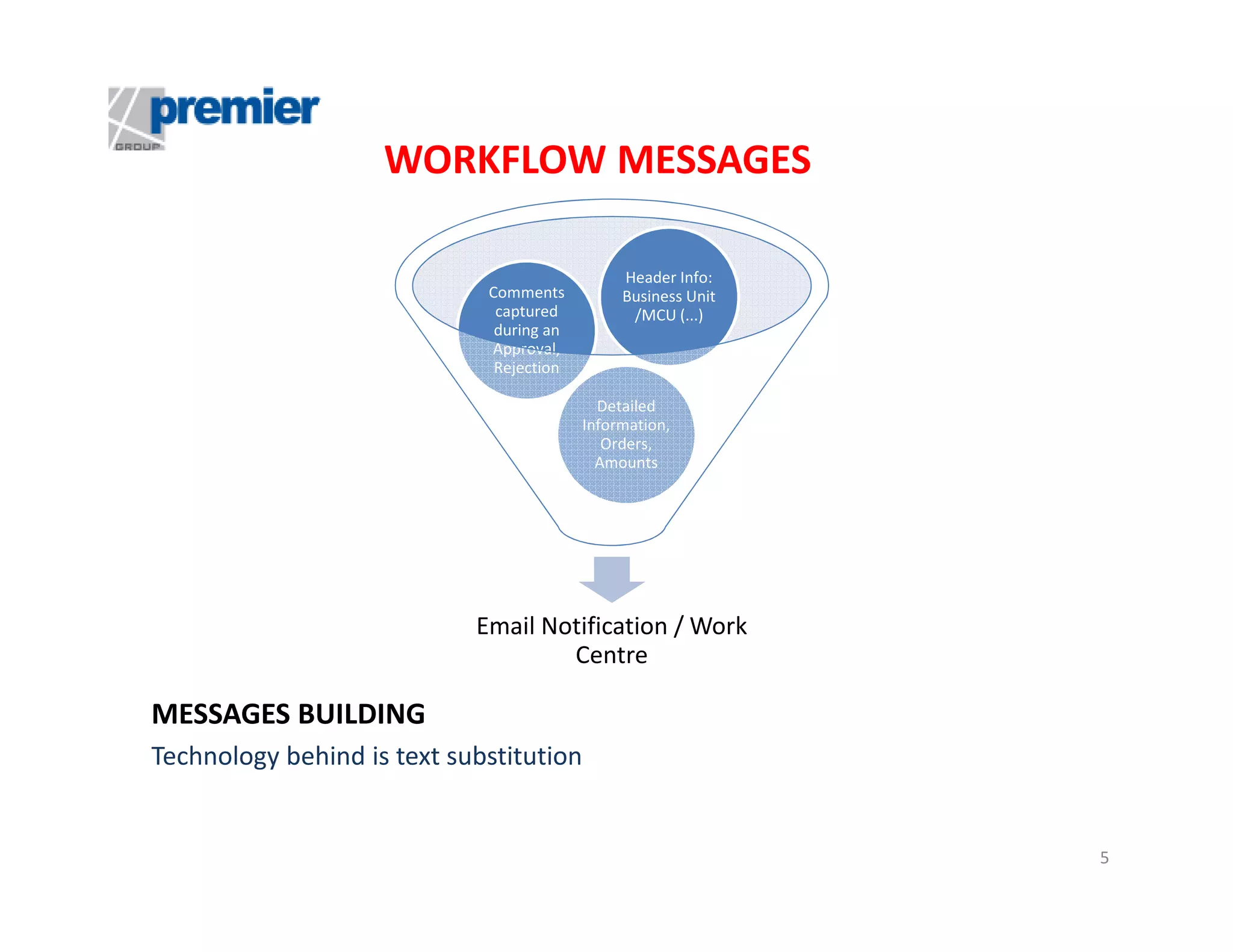 premier
GROUP

WORKFLOW MESSAGES

Comments captured during an Approval, Rejection

Header Info: Business Unit /MCU (...)

Detailed Information, Orders, Amounts

Email Notification / Work Centre

MESSAGES BUILDING

Technology behind is text substitution

5